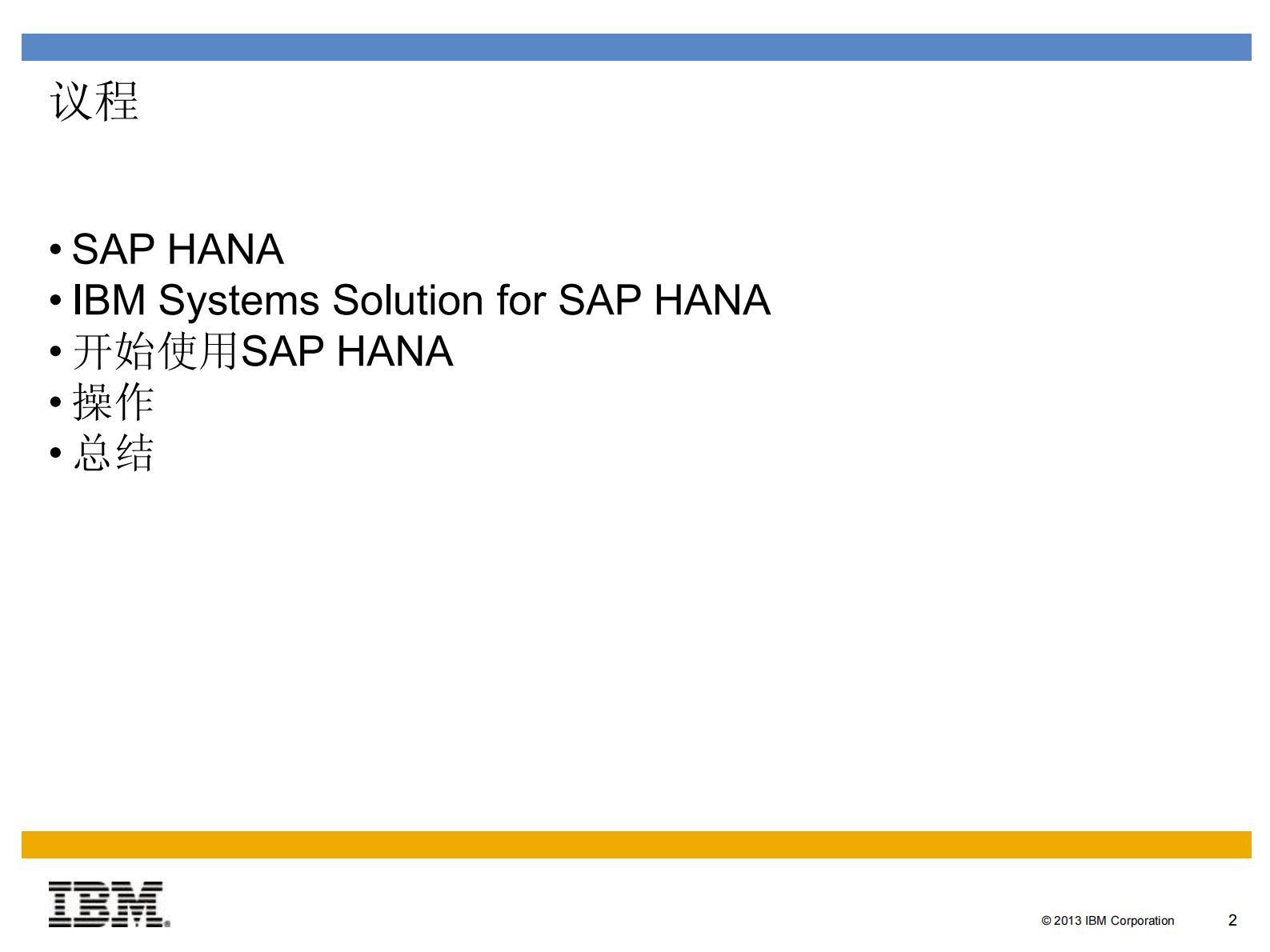 议程

• SAP HANA
• IBM Systems Solution for SAP HANA
• 开始使用SAP HANA
• 操作
• 总结

IBM

© 2013 IBM Corporation 2